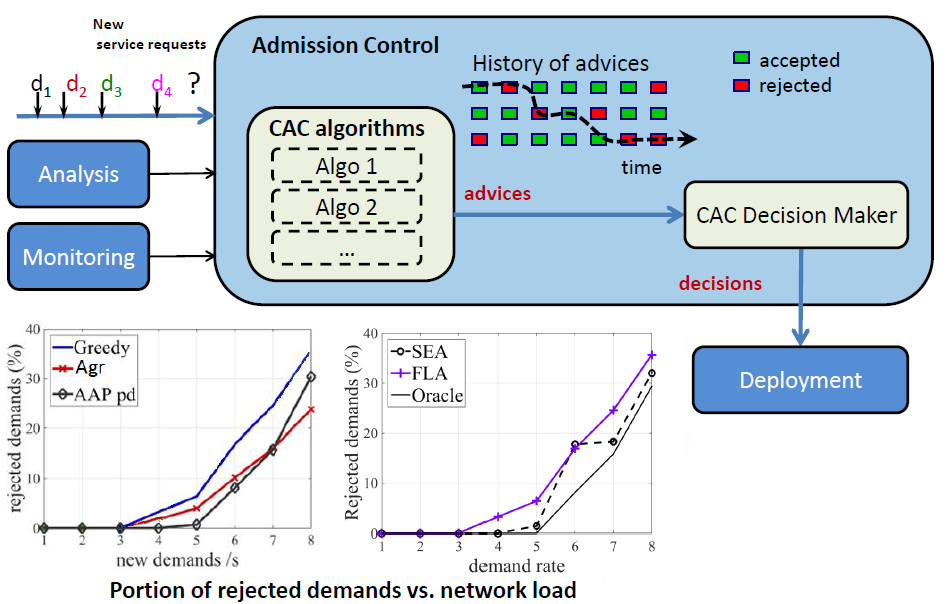 New service requests

$d_1$ $d_2$ $d_3$ $d_4$ ?

Analysis

Monitoring

Admission Control

History of advices

accepted
rejected

time

CAC algorithms
Algo 1
Algo 2
...

advices

CAC Decision Maker

decisions

Deployment

Greedy
Agr
AAP pd

rejected demands (%)
40
30
20
10
0
1 2 3 4 5 6 7 8
new demands /s

SEA
FLA
Oracle

Rejected demands (%)
40
30
20
10
0
1 2 3 4 5 6 7 8
demand rate

Portion of rejected demands vs. network load